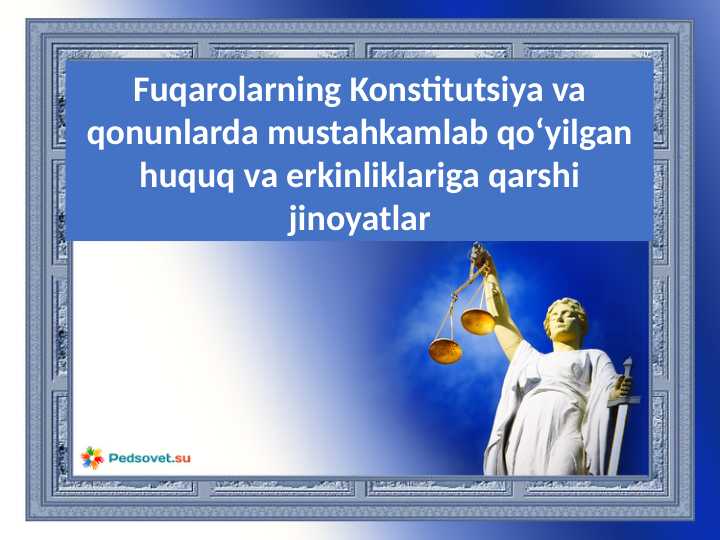 Fuqarolarning Konstitutsiya va qonunlarda mustahkamlab qo‘yilgan huquq va erkinliklariga qarshi jinoyatlar

Pedsovet.su